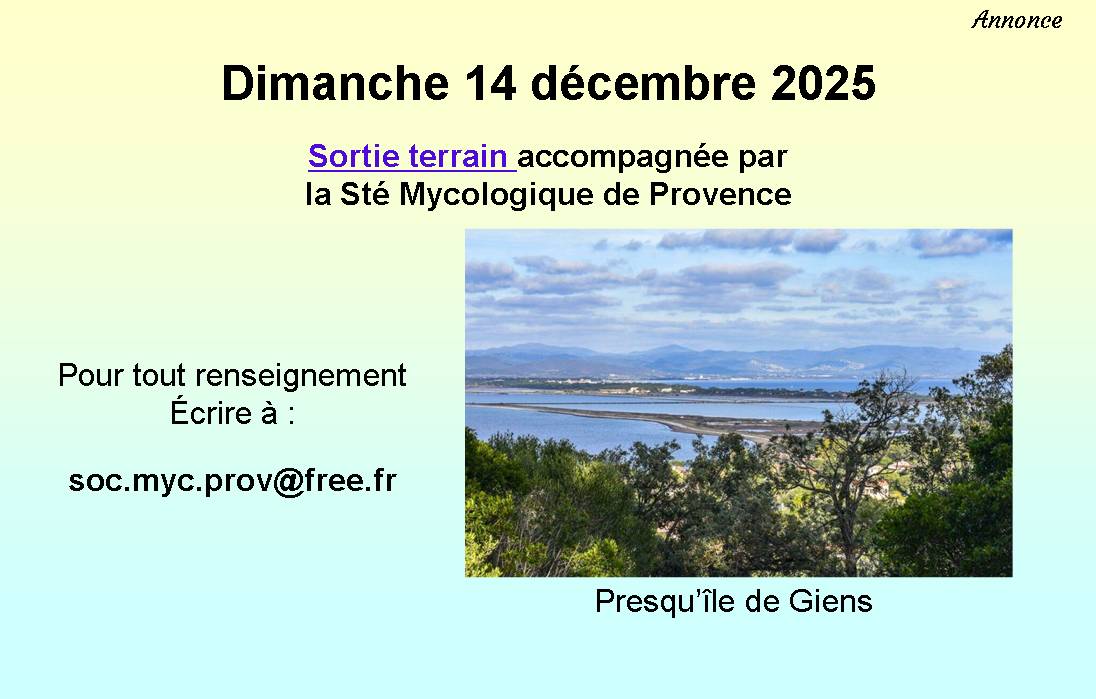 Annonce

Dimanche 14 décembre 2025

Sortie terrain accompagnée par la Sté Mycologique de Provence

Pour tout renseignement
Écrire à :

soc.myc.prov@free.fr

Presqu'île de Giens